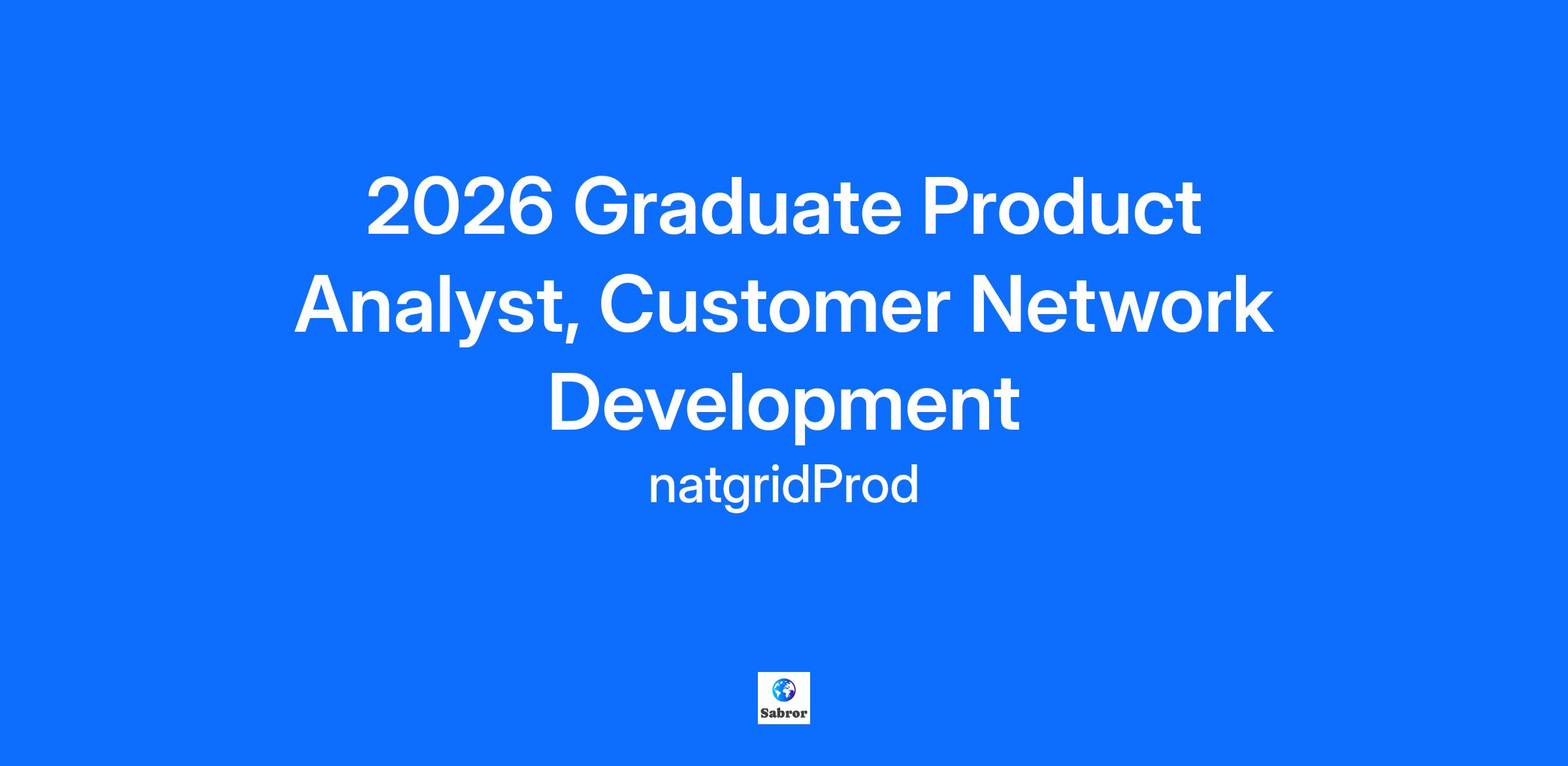 2026 Graduate Product Analyst, Customer Network Development

natgridProd

Sabror